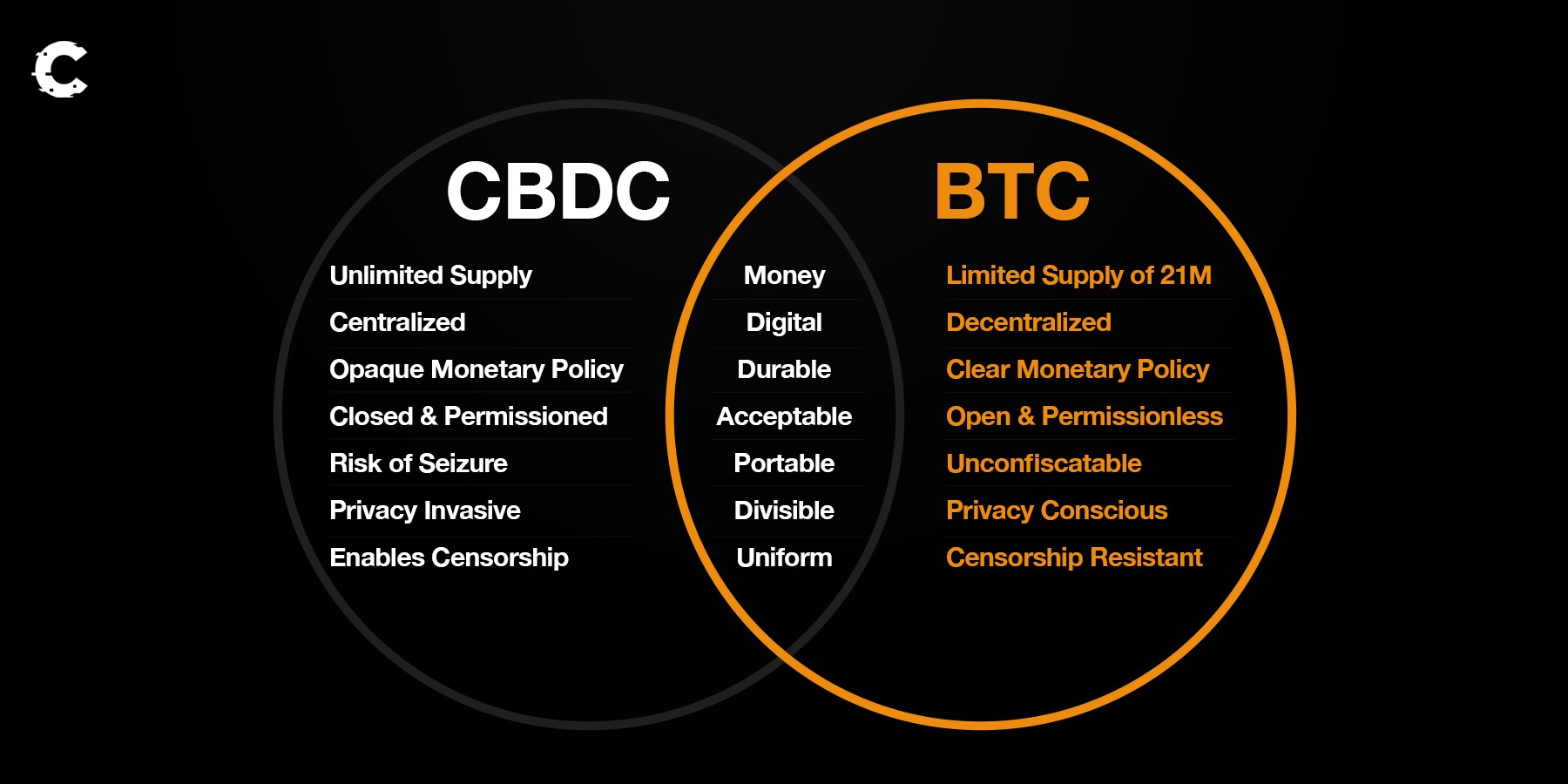 CBDC

Unlimited Supply
Centralized
Opaque Monetary Policy
Closed & Permissioned
Risk of Seizure
Privacy Invasive
Enables Censorship

Money
Digital
Durable
Acceptable
Portable
Divisible
Uniform

BTC

Limited Supply of 21M
Decentralized
Clear Monetary Policy
Open & Permissionless
Unconfiscatable
Privacy Conscious
Censorship Resistant